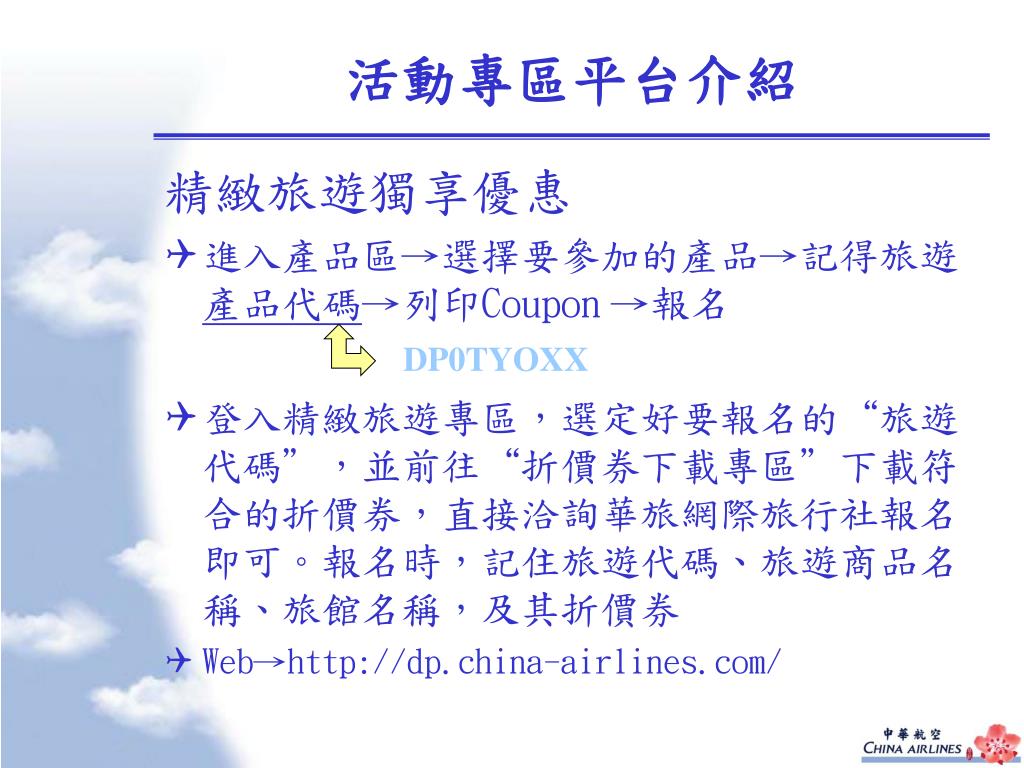 活動專區平台介紹

精緻旅遊獨享優惠

進入產品區→選擇要參加的產品→記得旅遊產品代碼→列印Coupon →報名

DP0TYOXX

登入精緻旅遊專區，選定好要報名的“旅遊代碼”，並前往“折價券下載專區”下載符合的折價券，直接洽詢華旅網際旅行社報名即可。報名時，記住旅遊代碼、旅遊商品名稱、旅館名稱，及其折價券

Web→http://dp.china-airlines.com/

中華航空
CHINA AIRLINES